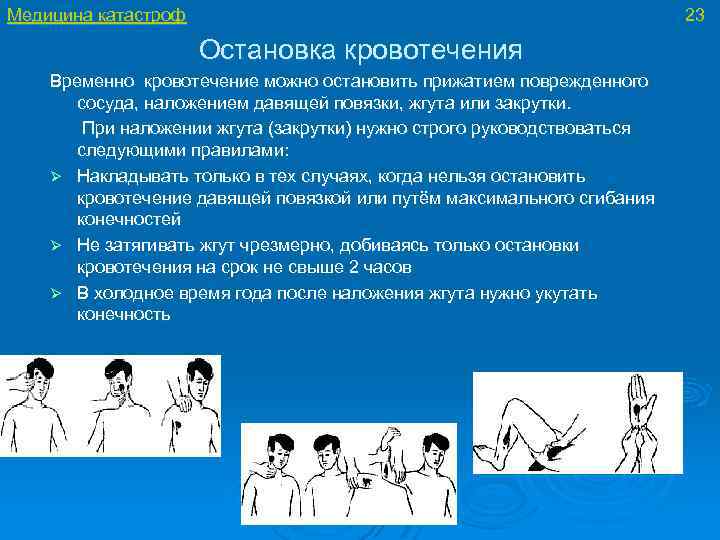 Медицина катастроф

23

Остановка кровотечения

Временно кровотечение можно остановить прижатием поврежденного сосуда, наложением давящей повязки, жгута или закрутки.

При наложении жгута (закрутки) нужно строго руководствоваться следующими правилами:

➢ Накладывать только в тех случаях, когда нельзя остановить кровотечение давящей повязкой или путём максимального сгибания конечностей

➢ Не затягивать жгут чрезмерно, добиваясь только остановки кровотечения на срок не свыше 2 часов

➢ В холодное время года после наложения жгута нужно укутать конечность